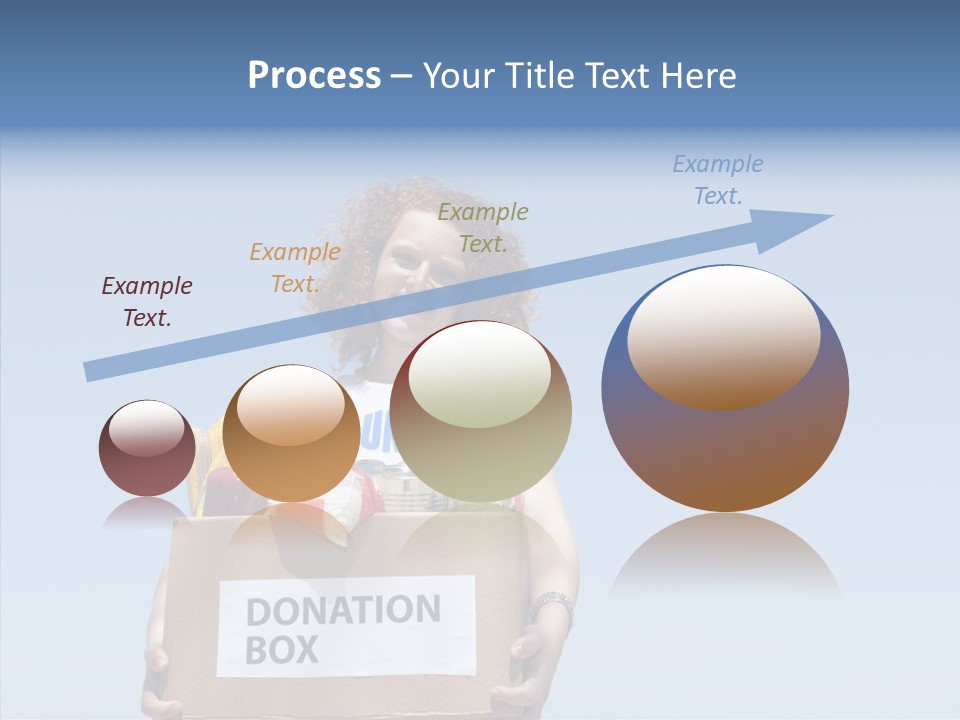 Process – Your Title Text Here

Example Text.

Example Text.

Example Text.

Example Text.

DONATION BOX